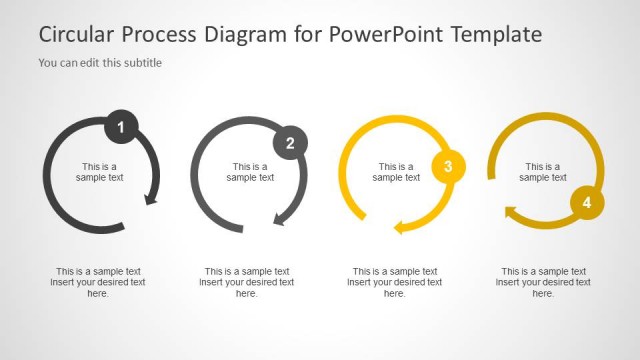 Circular Process Diagram for PowerPoint Template

You can edit this subtitle

1
This is a sample text

2
This is a sample text

3
This is a sample text

4
This is a sample text

This is a sample text Insert your desired text here.

This is a sample text Insert your desired text here.

This is a sample text Insert your desired text here.

This is a sample text Insert your desired text here.